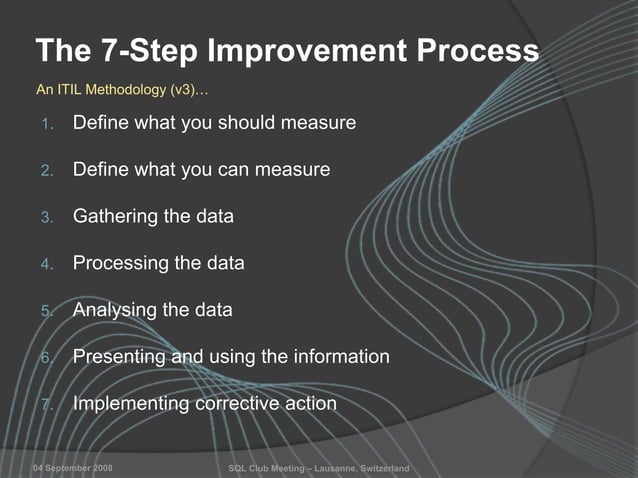 The 7-Step Improvement Process

An ITIL Methodology (v3)…

1. Define what you should measure
2. Define what you can measure
3. Gathering the data
4. Processing the data
5. Analysing the data
6. Presenting and using the information
7. Implementing corrective action

04 September 2008

SQL Club Meeting – Lausanne, Switzerland